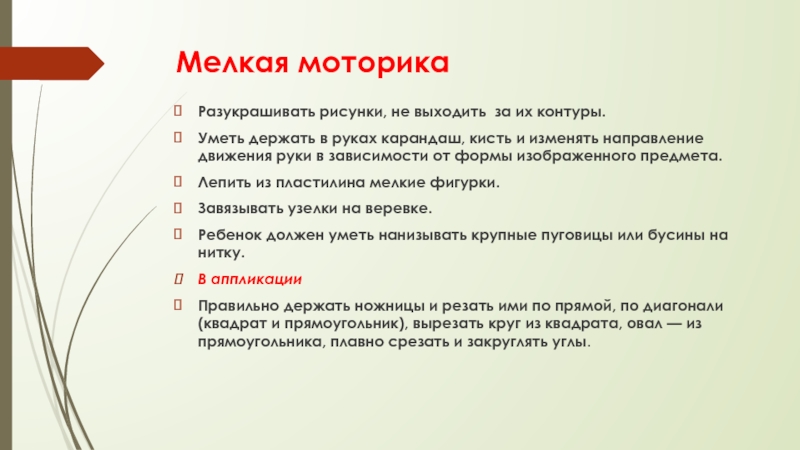 Мелкая моторика

Разукрашивать рисунки, не выходить за их контуры.

Уметь держать в руках карандаш, кисть и изменять направление движения руки в зависимости от формы изображенного предмета.

Лепить из пластилина мелкие фигурки.

Завязывать узелки на веревке.

Ребенок должен уметь нанизывать крупные пуговицы или бусины на нитку.

В аппликации

Правильно держать ножницы и резать ими по прямой, по диагонали (квадрат и прямоугольник), вырезать круг из квадрата, овал — из прямоугольника, плавно срезать и закруглять углы.